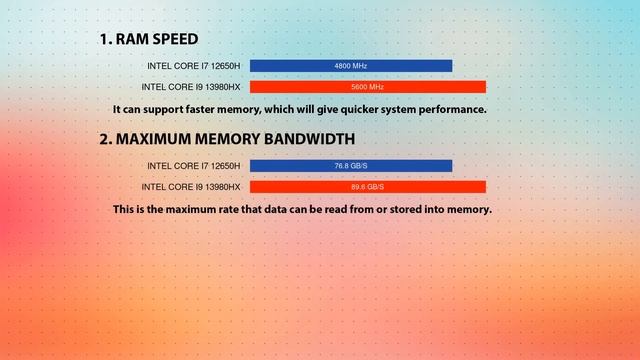 1. RAM SPEED

INTEL CORE I7 12650H 4800 MHz

INTEL CORE I9 13980HX 5600 MHz

It can support faster memory, which will give quicker system performance.

2. MAXIMUM MEMORY BANDWIDTH

INTEL CORE I7 12650H 76.8 GB/S

INTEL CORE I9 13980HX 89.6 GB/S

This is the maximum rate that data can be read from or stored into memory.